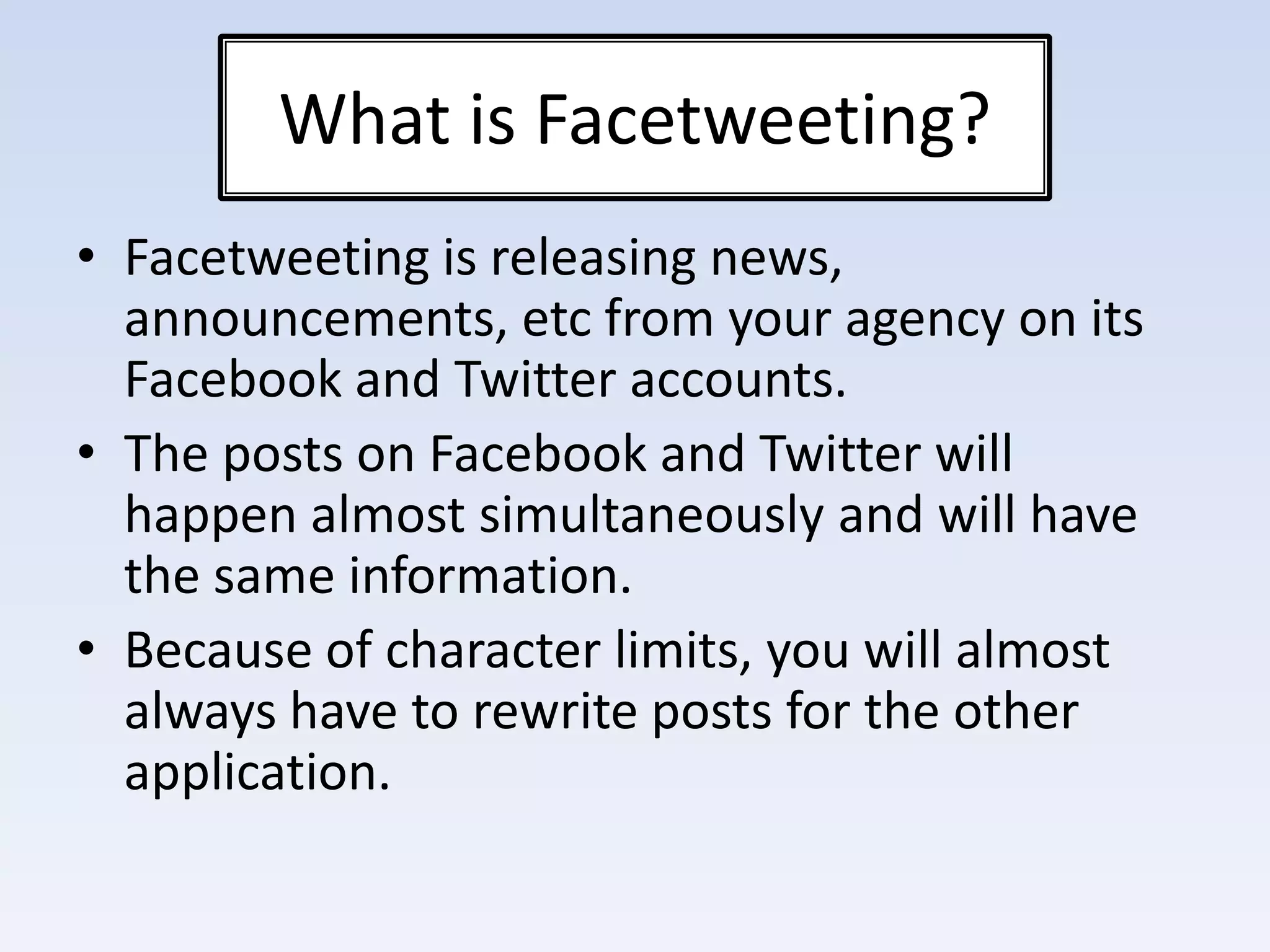 What is Facetweeting?

• Facetweeting is releasing news, announcements, etc from your agency on its Facebook and Twitter accounts.
• The posts on Facebook and Twitter will happen almost simultaneously and will have the same information.
• Because of character limits, you will almost always have to rewrite posts for the other application.